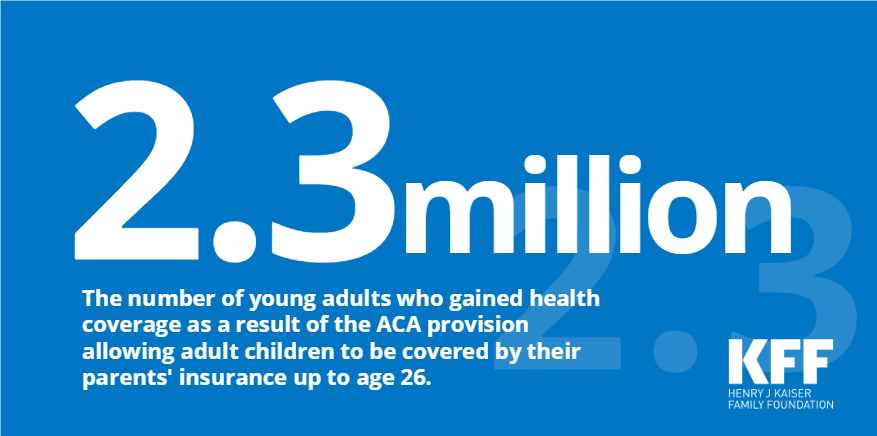 2.3million

2.3

The number of young adults who gained health coverage as a result of the ACA provision allowing adult children to be covered by their parents' insurance up to age 26.

KFF
HENRY J KAISER
FAMILY FOUNDATION